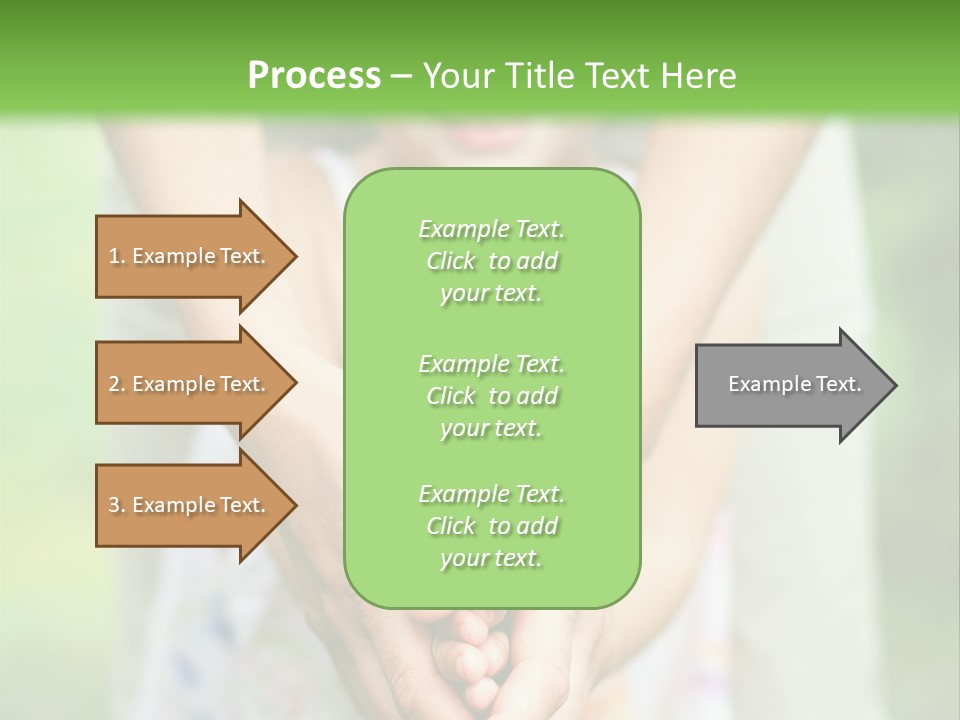 Process – Your Title Text Here

1. Example Text.

2. Example Text.

3. Example Text.

Example Text. Click to add your text.

Example Text. Click to add your text.

Example Text. Click to add your text.

Example Text.